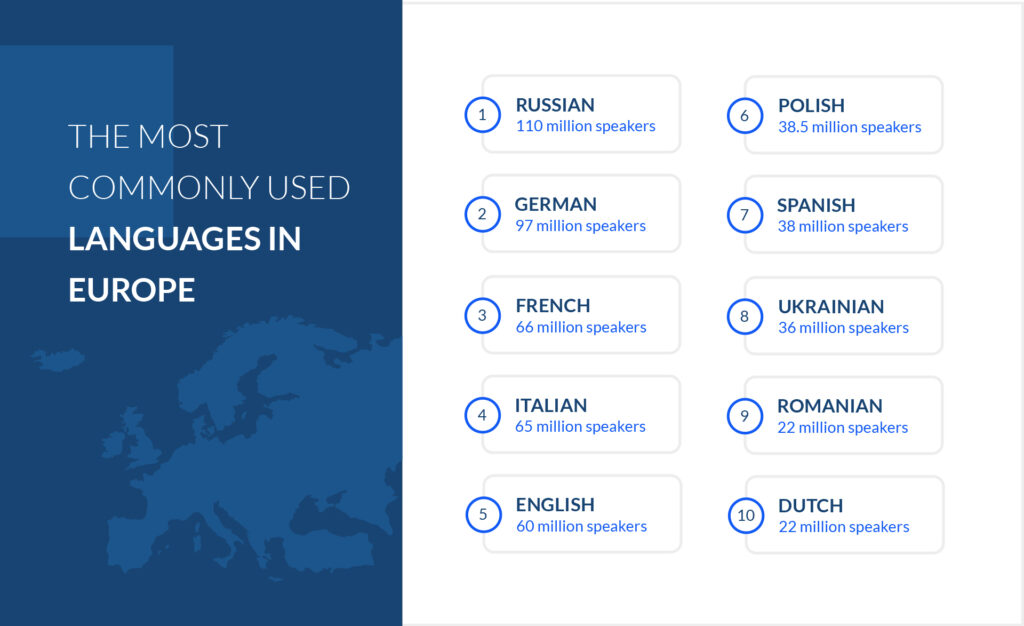 THE MOST COMMONLY USED LANGUAGES IN EUROPE

1 RUSSIAN
110 million speakers

2 GERMAN
97 million speakers

3 FRENCH
66 million speakers

4 ITALIAN
65 million speakers

5 ENGLISH
60 million speakers

6 POLISH
38.5 million speakers

7 SPANISH
38 million speakers

8 UKRAINIAN
36 million speakers

9 ROMANIAN
22 million speakers

10 DUTCH
22 million speakers